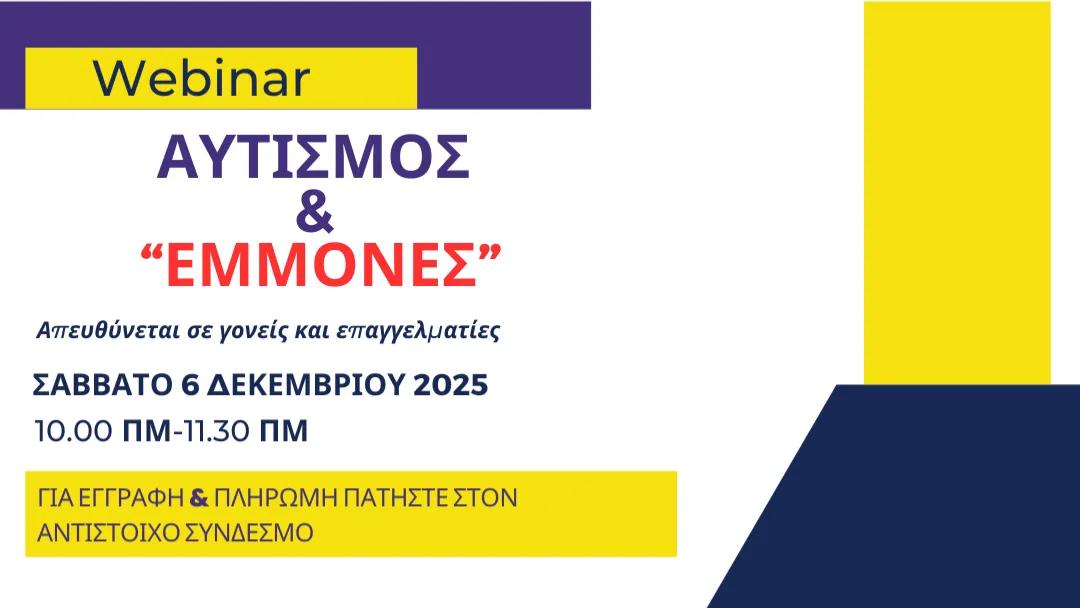 Webinar

ΑΥΤΙΣΜΟΣ
&
“ΕΜΜΟΝΕΣ”

Απευθύνεται σε γονείς και επαγγελματίες

ΣΑΒΒΑΤΟ 6 ΔΕΚΕΜΒΡΙΟΥ 2025
10.00 ΠΜ-11.30 ΠΜ

ΓΙΑ ΕΓΓΡΑΦΗ & ΠΛΗΡΩΜΗ ΠΑΤΗΣΤΕ ΣΤΟΝ ΑΝΤΙΣΤΟΙΧΟ ΣΥΝΔΕΣΜΟ